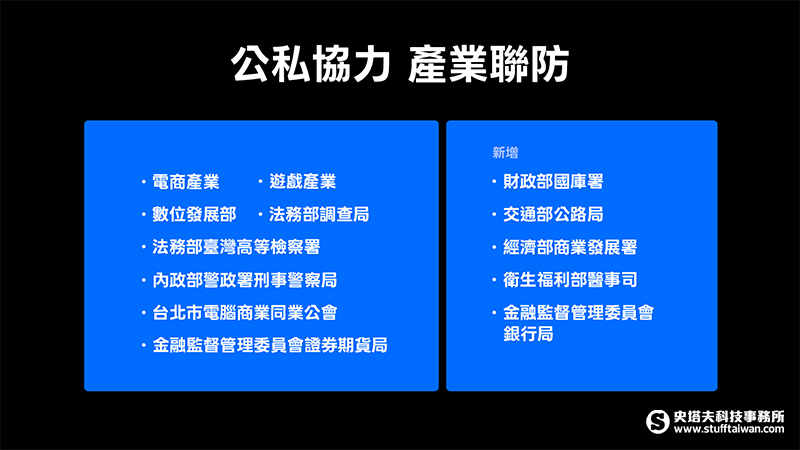 公私協力 產業聯防

・電商產業 ・遊戲產業
・數位發展部 ・法務部調查局
・法務部臺灣高等檢察署
・內政部警政署刑事警察局
・台北市電腦商業同業公會
・金融監督管理委員會證券期貨局

新增
・財政部國庫署
・交通部公路局
・經濟部商業發展署
・衛生福利部醫事司
・金融監督管理委員會銀行局

史塔夫科技事務所
www.stufftaiwan.com